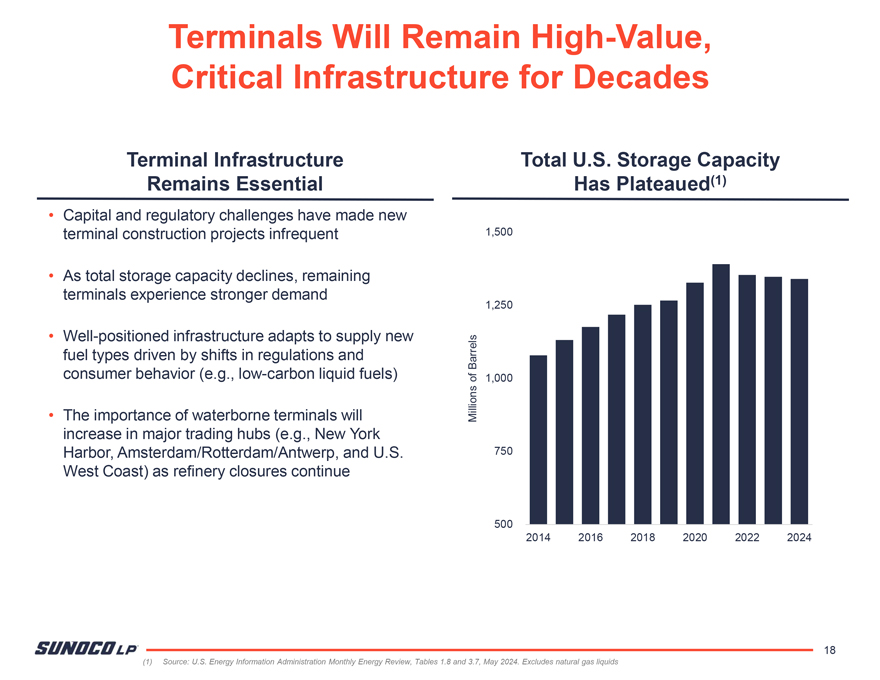 Terminals Will Remain High-Value, Critical Infrastructure for Decades

Terminal Infrastructure Remains Essential

• Capital and regulatory challenges have made new terminal construction projects infrequent

• As total storage capacity declines, remaining terminals experience stronger demand

• Well-positioned infrastructure adapts to supply new fuel types driven by shifts in regulations and consumer behavior (e.g., low-carbon liquid fuels)

• The importance of waterborne terminals will increase in major trading hubs (e.g., New York Harbor, Amsterdam/Rotterdam/Antwerp, and U.S. West Coast) as refinery closures continue

Total U.S. Storage Capacity Has Plateaued$^{(1)}$

Millions of Barrels

1,500
1,250
1,000
750
500

2014 2016 2018 2020 2022 2024

SUNOCO LP

18

(1) Source: U.S. Energy Information Administration Monthly Energy Review, Tables 1.8 and 3.7, May 2024. Excludes natural gas liquids